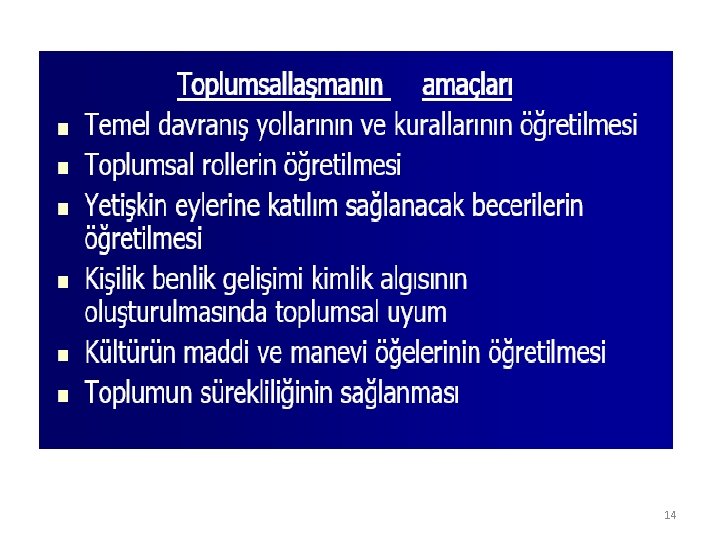 Toplumsallaşmanın amaçları

• Temel davranış yollarının ve kurallarının öğretilmesi
• Toplumsal rollerin öğretilmesi
• Yetişkin eylerine katılım sağlanacak becerilerin öğretilmesi
• Kişilik benlik gelişimi kimlik algısının oluşturulmasında toplumsal uyum
• Kültürün maddi ve manevi öğelerinin öğretilmesi
• Toplumun sürekliliğinin sağlanması

14